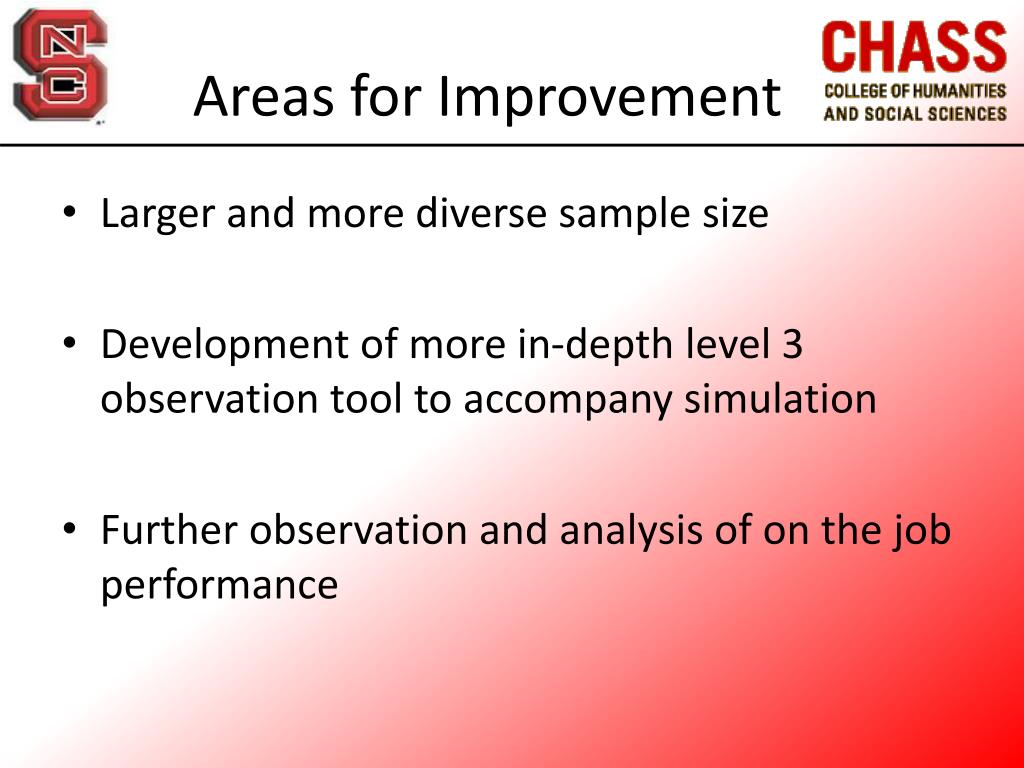 NCS

Areas for Improvement

CHASS
COLLEGE OF HUMANITIES AND SOCIAL SCIENCES

• Larger and more diverse sample size

• Development of more in-depth level 3 observation tool to accompany simulation

• Further observation and analysis of on the job performance